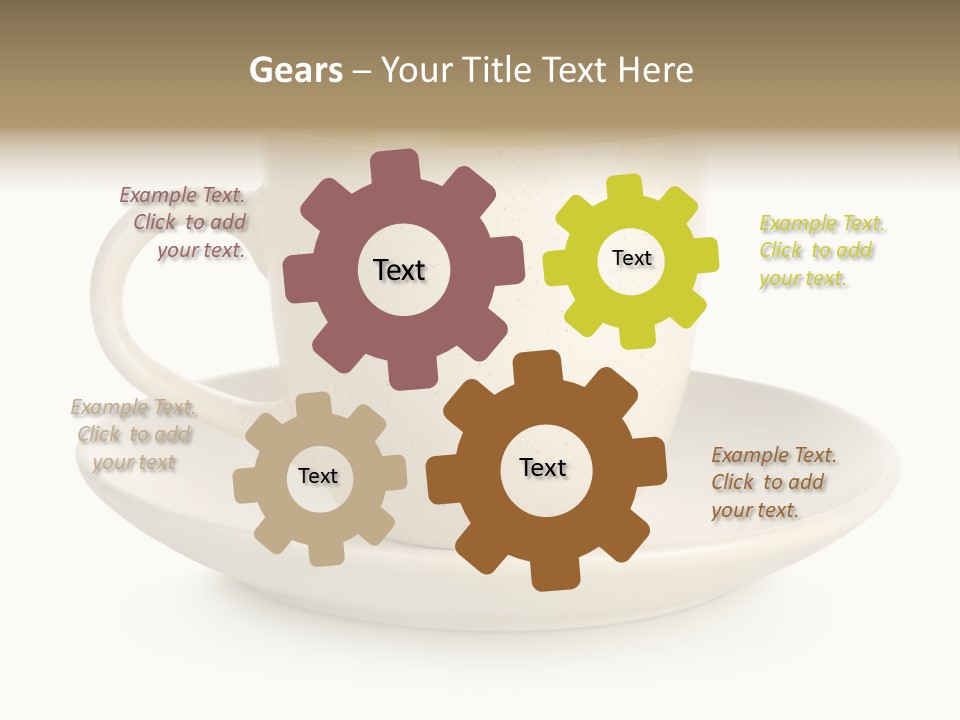 Gears – Your Title Text Here

Example Text. Click to add your text.

Text

Text

Example Text. Click to add your text.

Example Text. Click to add your text

Text

Text

Example Text. Click to add your text.